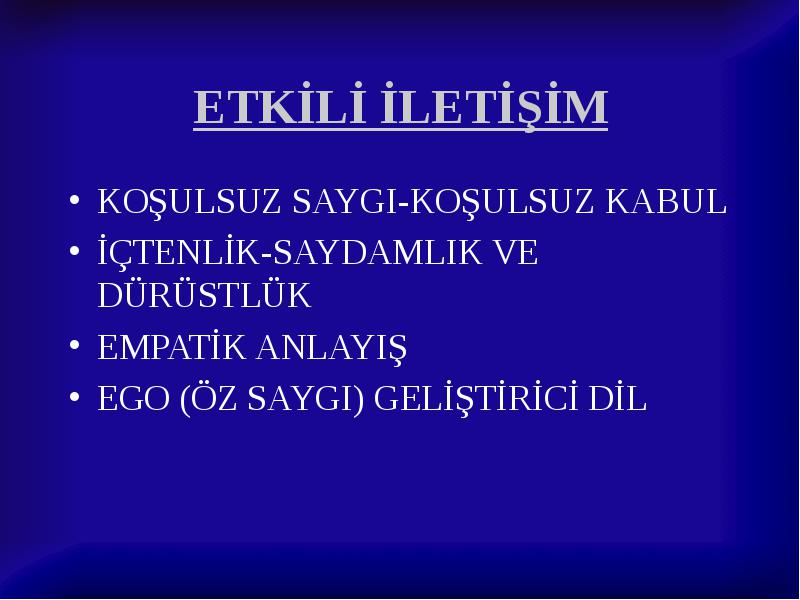 ETKİLİ İLETİŞİM

• KOŞULSUZ SAYGI-KOŞULSUZ KABUL
• İÇTENLİK-SAYDAMLIK VE DÜRÜSTLÜK
• EMPATİK ANLAYIŞ
• EGO (ÖZ SAYGI) GELİŞTİRİCİ DİL